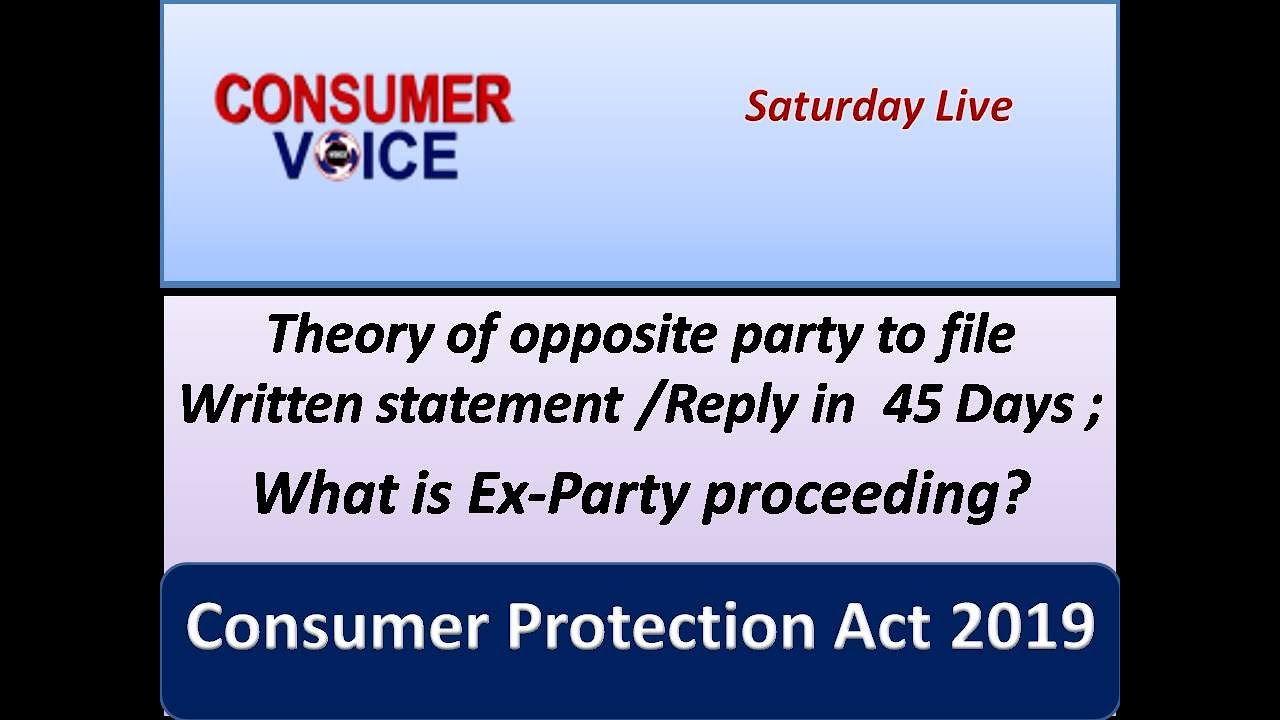 CONSUMER VOICE

Saturday Live

Theory of opposite party to file Written statement /Reply in 45 Days ;

What is Ex-Party proceeding?

Consumer Protection Act 2019